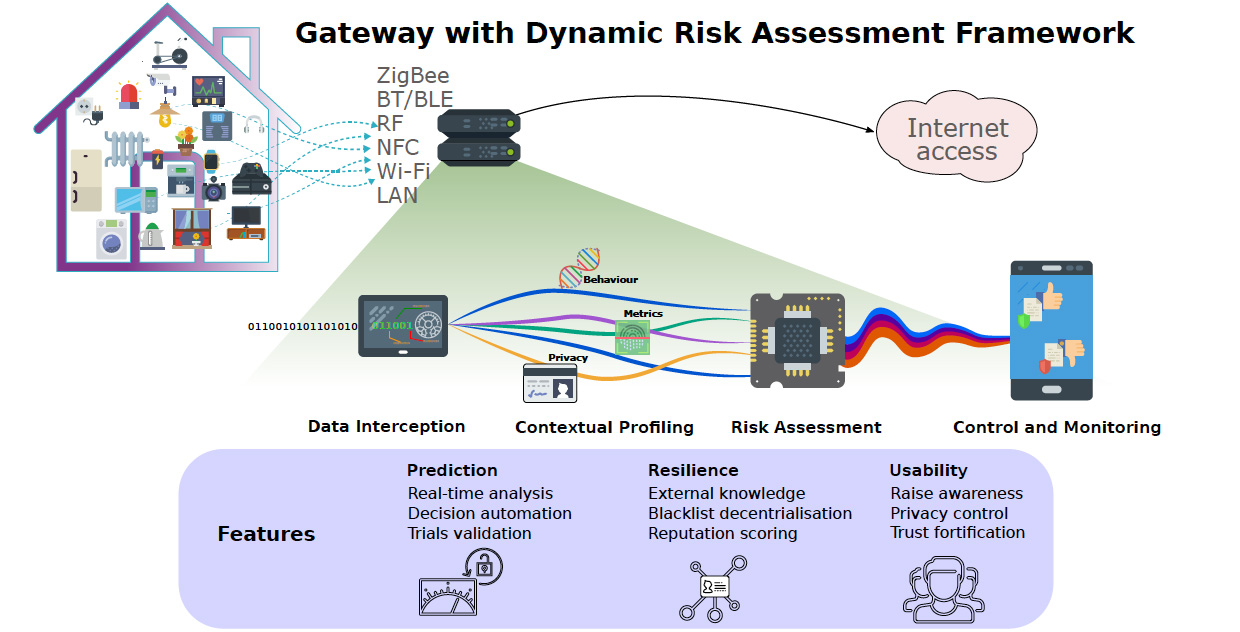 Gateway with Dynamic Risk Assessment Framework

ZigBee
BT/BLE
RF
NFC
Wi-Fi
LAN

Internet access

0110010101101010

011001

Behaviour

Metrics

Privacy

Data Interception

Contextual Profiling

Risk Assessment

Control and Monitoring

Features

Prediction
Real-time analysis
Decision automation
Trials validation

Resilience
External knowledge
Blacklist decentralisation
Reputation scoring

Usability
Raise awareness
Privacy control
Trust fortification